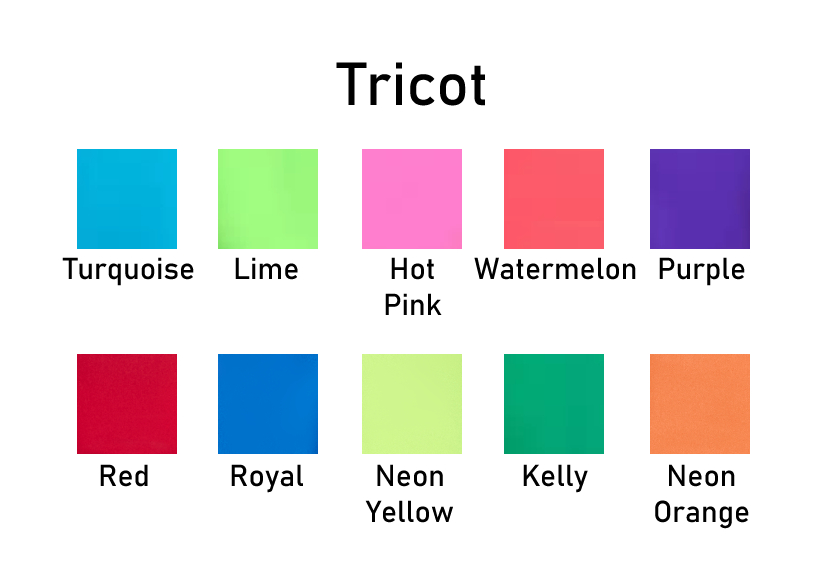 Tricot

Turquoise

Lime

Hot Pink

Watermelon

Purple

Red

Royal

Neon Yellow

Kelly

Neon Orange